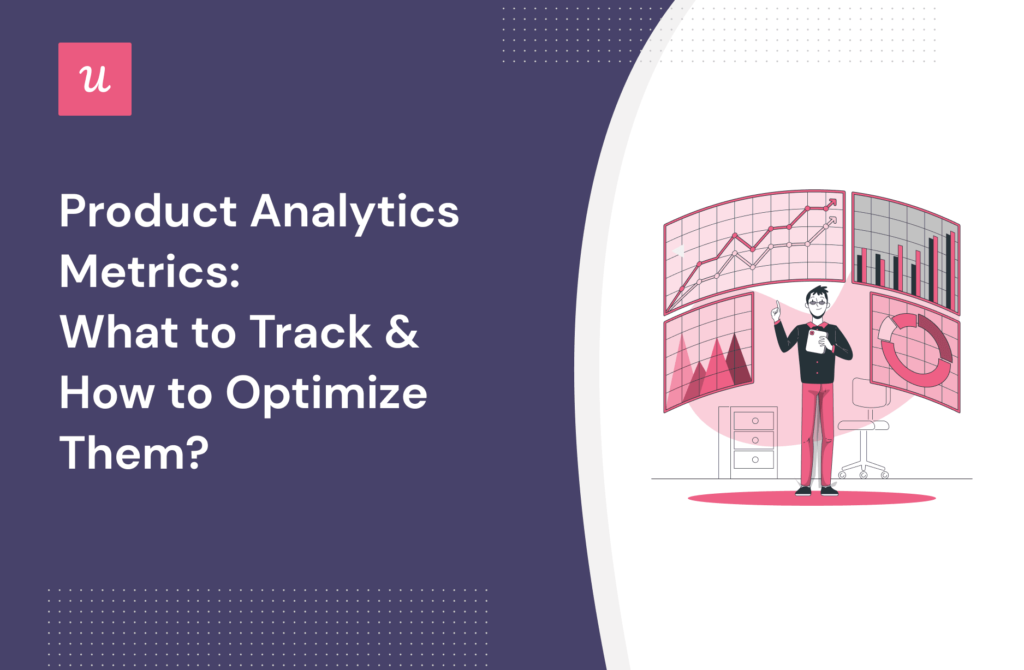 u

Product Analytics Metrics: What to Track & How to Optimize Them?